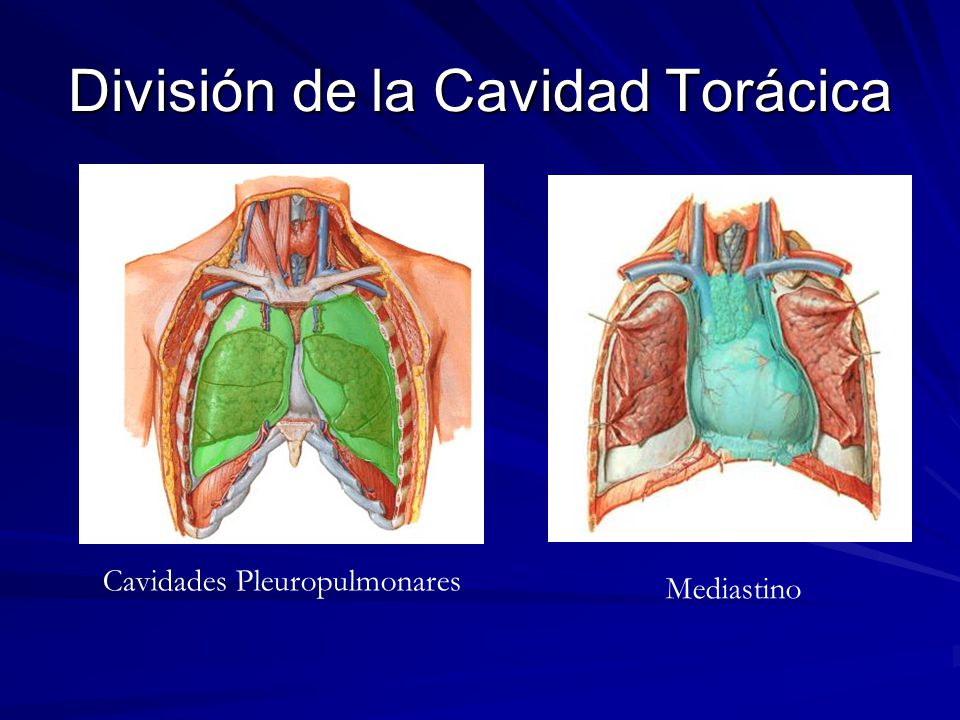 División de la Cavidad Torácica

Cavidades Pleuropulmonares

Mediastino